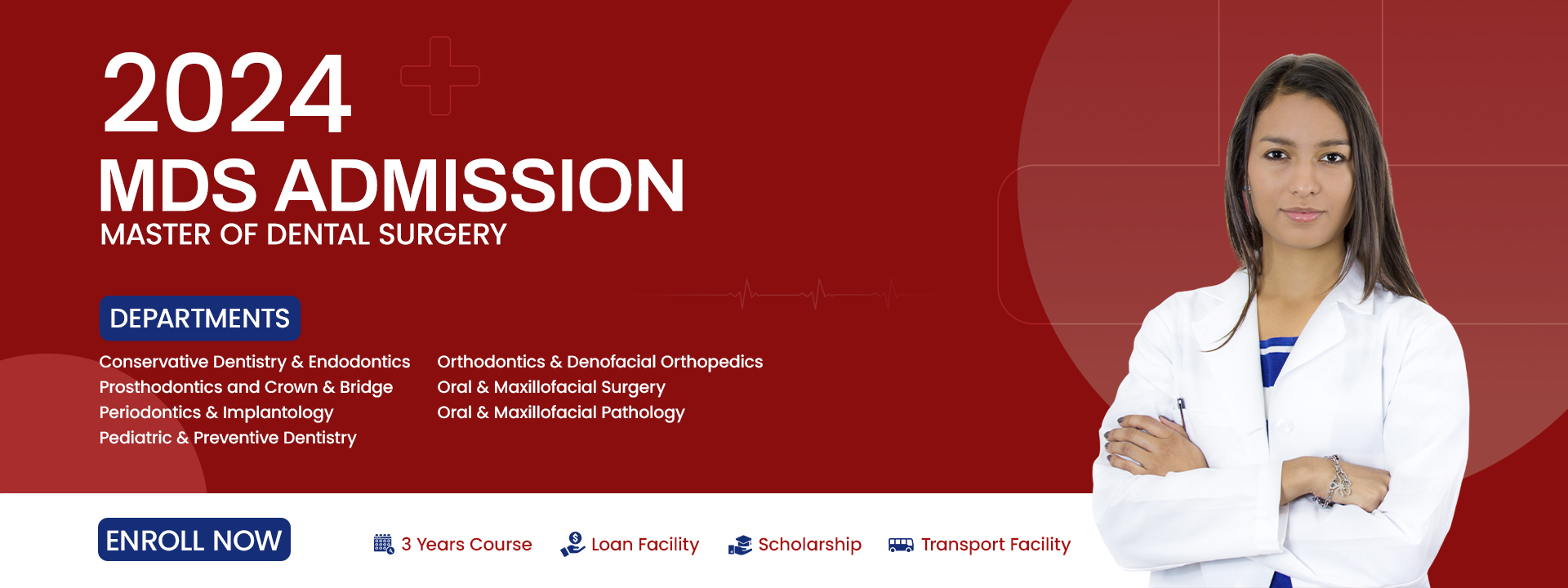 2024
MDS ADMISSION
MASTER OF DENTAL SURGERY

DEPARTMENTS

Conservative Dentistry & Endodontics
Prosthodontics and Crown & Bridge
Periodontics & Implantology
Pediatric & Preventive Dentistry

Orthodontics & Denofacial Orthopedics
Oral & Maxillofacial Surgery
Oral & Maxillofacial Pathology

ENROLL NOW

3 Years Course
Loan Facility
Scholarship
Transport Facility